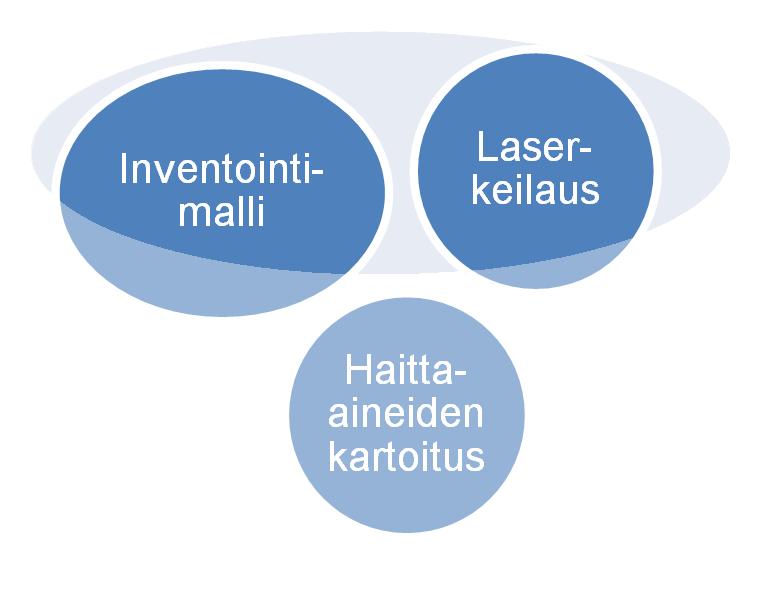 Inventointimalli

Laserkeilaus

Haitta-aineiden kartoitus